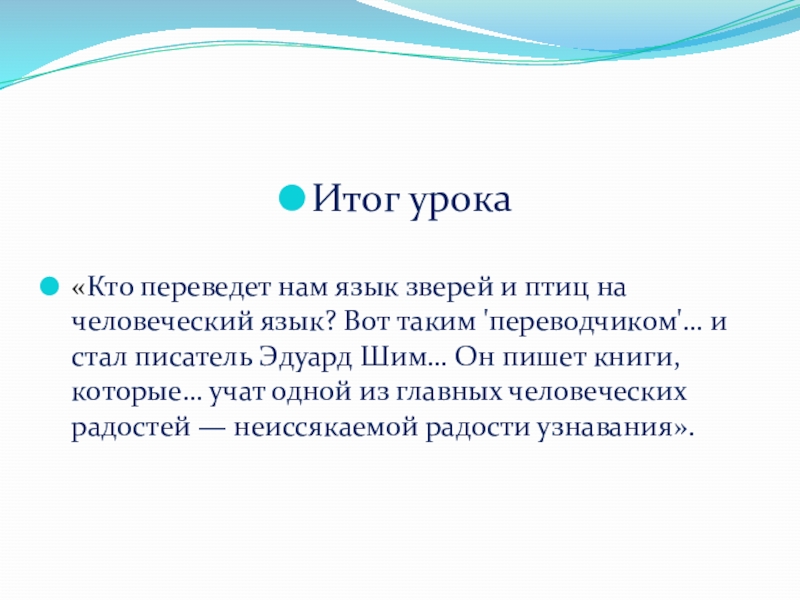 Итог урока

«Кто переведет нам язык зверей и птиц на человеческий язык? Вот таким 'переводчиком'… и стал писатель Эдуард Шим… Он пишет книги, которые… учат одной из главных человеческих радостей — неиссякаемой радости узнавания».